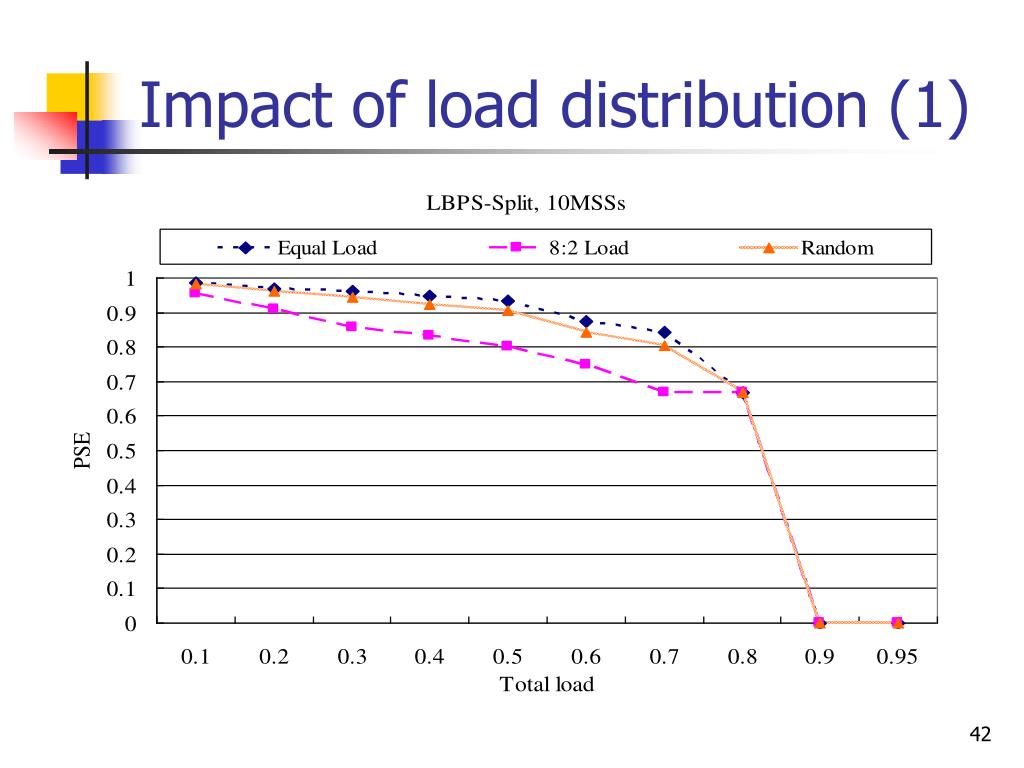 Impact of load distribution (1)

LBPS-Split, 10MSSs

Equal Load
8:2 Load
Random

PSE

1
0.9
0.8
0.7
0.6
0.5
0.4
0.3
0.2
0.1
0

0.1 0.2 0.3 0.4 0.5 0.6 0.7 0.8 0.9 0.95

Total load

42